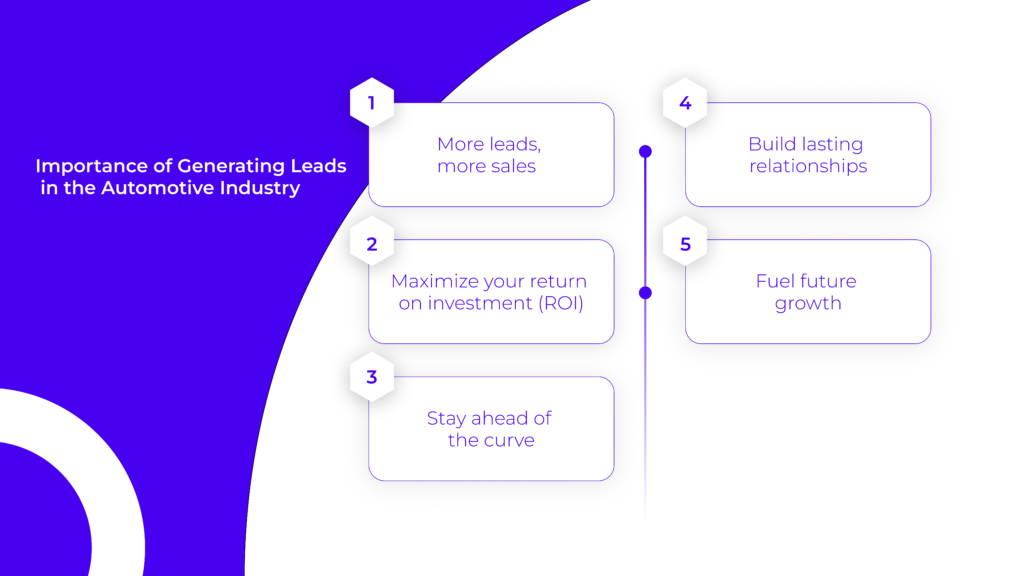 Importance of Generating Leads in the Automotive Industry

1
More leads, more sales

2
Maximize your return on investment (ROI)

3
Stay ahead of the curve

4
Build lasting relationships

5
Fuel future growth